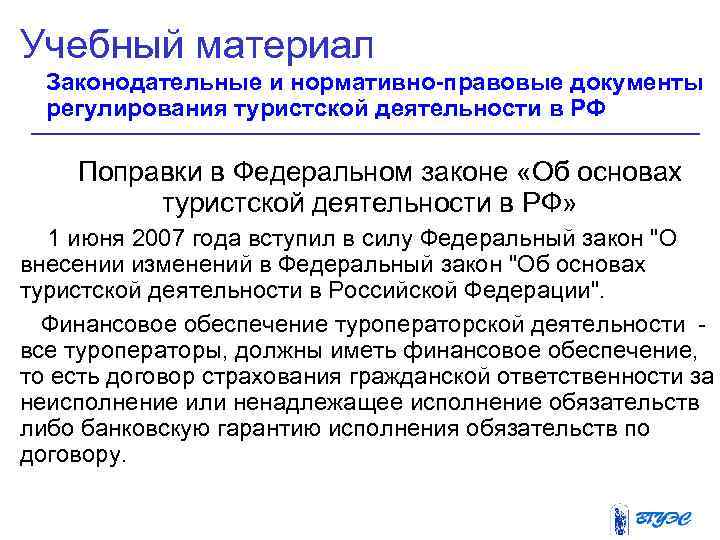 Учебный материал

Законодательные и нормативно-правовые документы регулирования туристской деятельности в РФ

Поправки в Федеральном законе «Об основах туристской деятельности в РФ»

1 июня 2007 года вступил в силу Федеральный закон "О внесении изменений в Федеральный закон "Об основах туристской деятельности в Российской Федерации".

Финансовое обеспечение туроператорской деятельности - все туроператоры, должны иметь финансовое обеспечение, то есть договор страхования гражданской ответственности за неисполнение или ненадлежащее исполнение обязательств либо банковскую гарантию исполнения обязательств по договору.

ВГУЭС